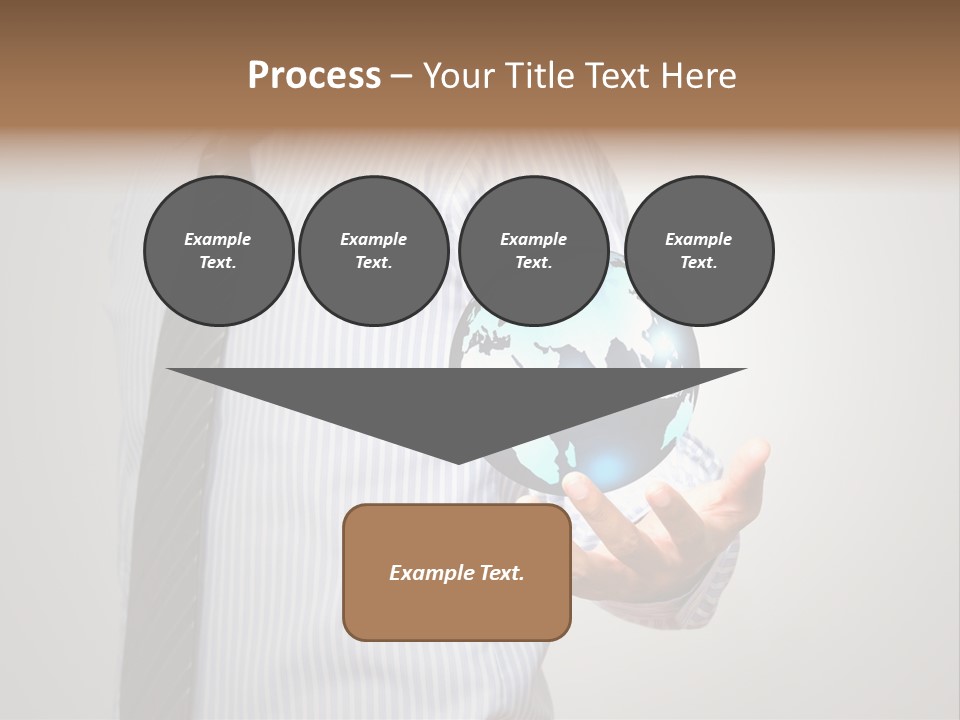 Process – Your Title Text Here

Example Text.

Example Text.

Example Text.

Example Text.

Example Text.